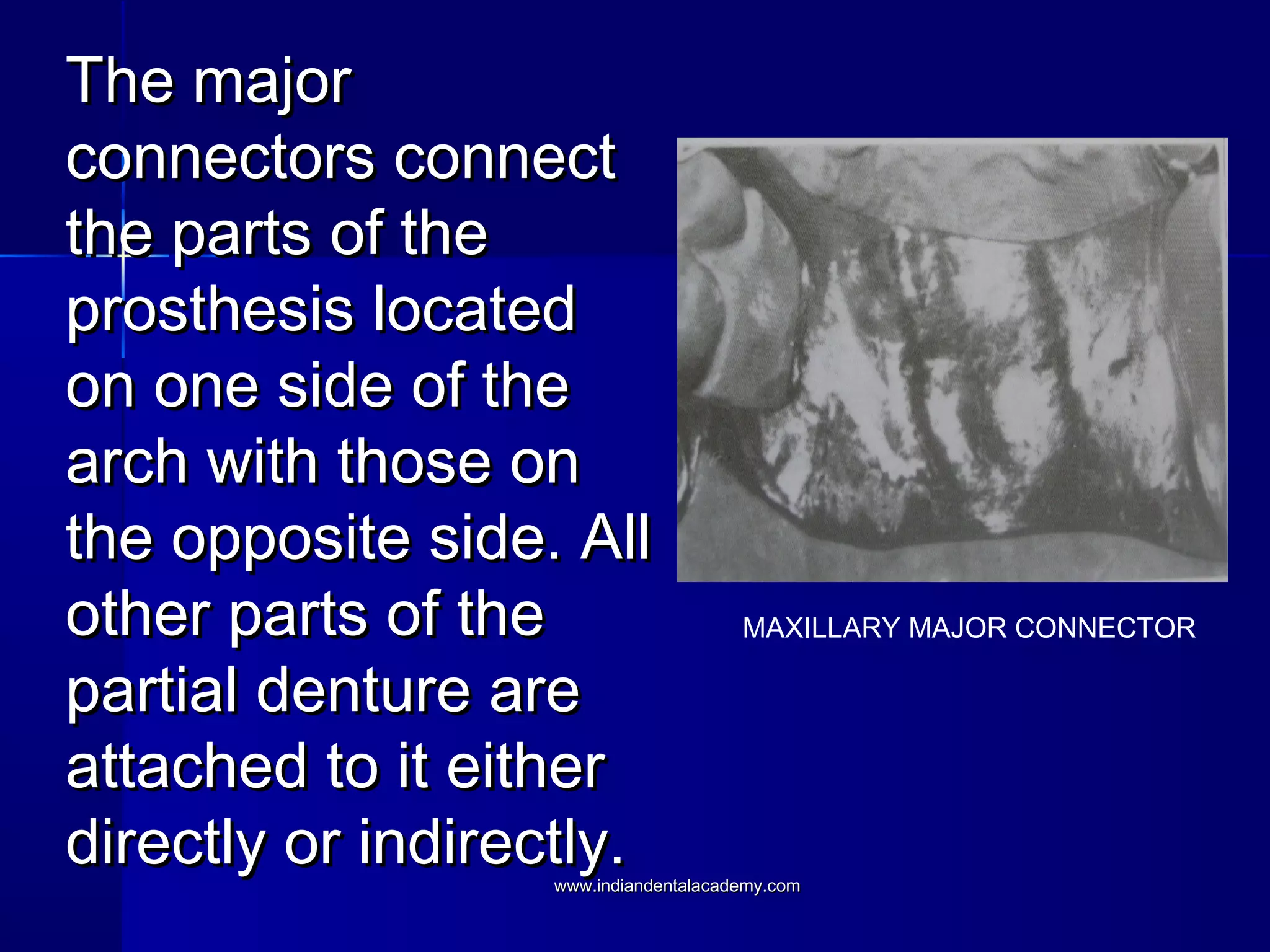 The major connectors connect the parts of the prosthesis located on one side of the arch with those on the opposite side. All other parts of the partial denture are attached to it either directly or indirectly.

MAXILLARY MAJOR CONNECTOR

www.indiandentalacademy.com